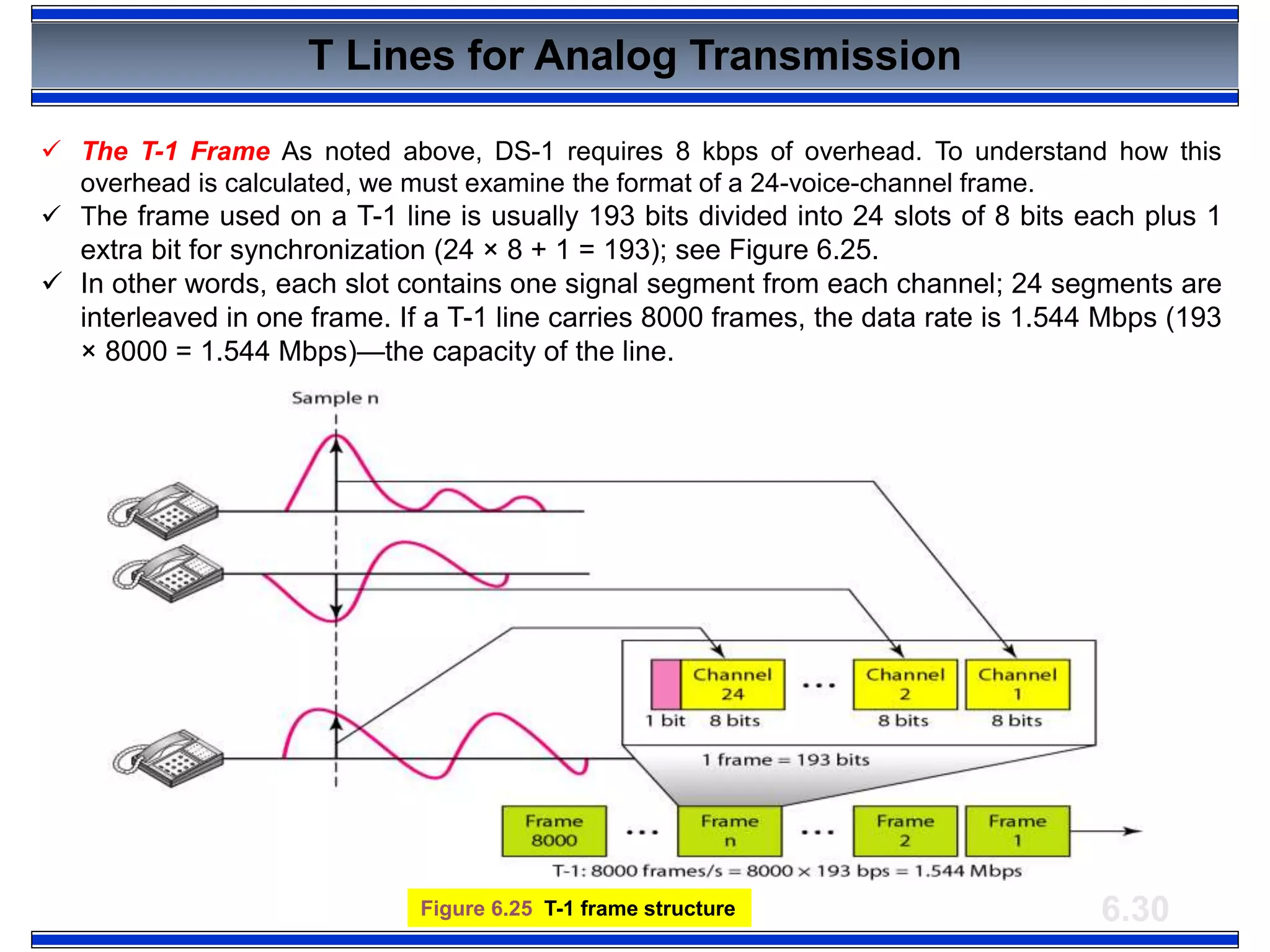 T Lines for Analog Transmission

✓ The T-1 Frame As noted above, DS-1 requires 8 kbps of overhead. To understand how this overhead is calculated, we must examine the format of a 24-voice-channel frame.

✓ The frame used on a T-1 line is usually 193 bits divided into 24 slots of 8 bits each plus 1 extra bit for synchronization (24 × 8 + 1 = 193); see Figure 6.25.

✓ In other words, each slot contains one signal segment from each channel; 24 segments are interleaved in one frame. If a T-1 line carries 8000 frames, the data rate is 1.544 Mbps (193 × 8000 = 1.544 Mbps)—the capacity of the line.

Sample n

Channel 24
...
Channel 2
Channel 1
1 bit
8 bits
8 bits
8 bits
1 frame = 193 bits

Frame 8000
...
Frame n
...
Frame 2
Frame 1
T-1: 8000 frames/s = 8000 × 193 bps = 1.544 Mbps

Figure 6.25 T-1 frame structure

6.30